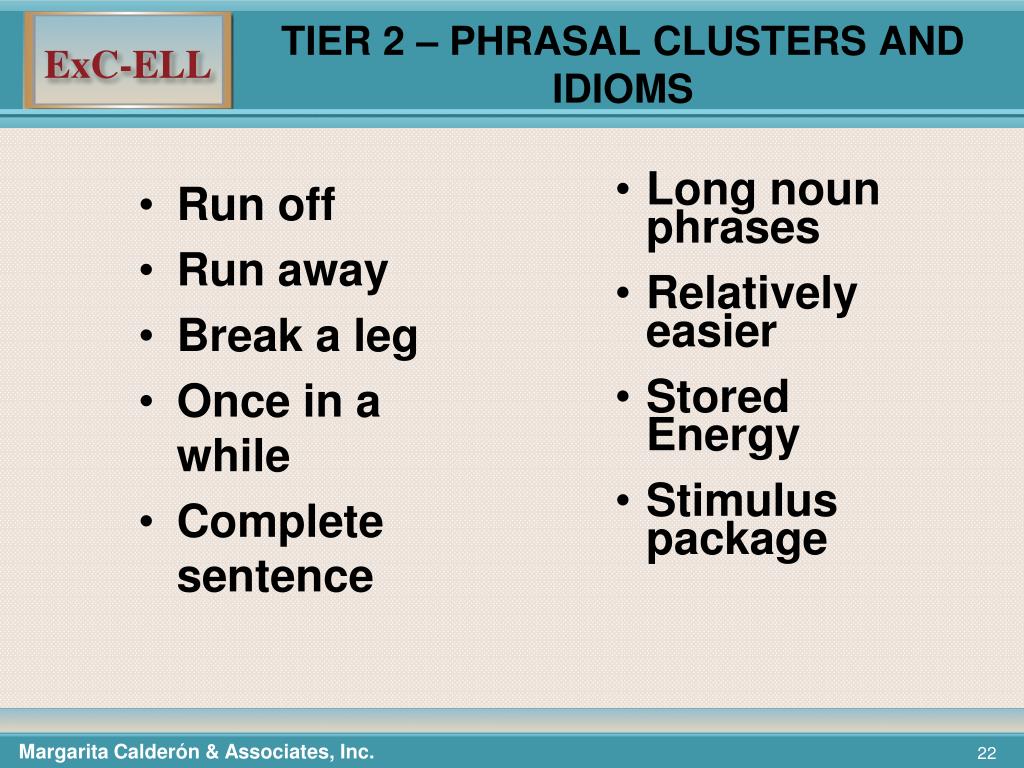 ExC-ELL

TIER 2 – PHRASAL CLUSTERS AND IDIOMS

• Run off
• Run away
• Break a leg
• Once in a while
• Complete sentence

• Long noun phrases
• Relatively easier
• Stored Energy
• Stimulus package

Margarita Calderón & Associates, Inc.

22